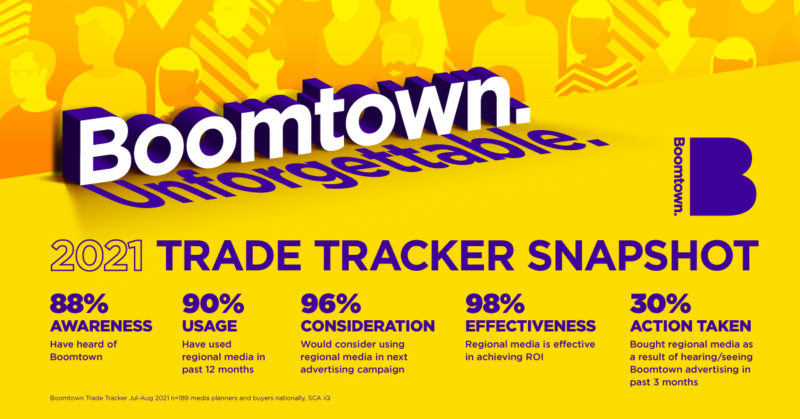 Boomtown.
Unforgettable.

Boomtown.
B

2021 TRADE TRACKER SNAPSHOT

88%
AWARENESS
Have heard of Boomtown

90%
USAGE
Have used regional media in past 12 months

96%
CONSIDERATION
Would consider using regional media in next advertising campaign

98%
EFFECTIVENESS
Regional media is effective in achieving ROI

30%
ACTION TAKEN
Bought regional media as a result of hearing/seeing Boomtown advertising in past 3 months

Boomtown Trade Tracker Jul-Aug 2021 n=189 media planners and buyers nationally, SCA iQ